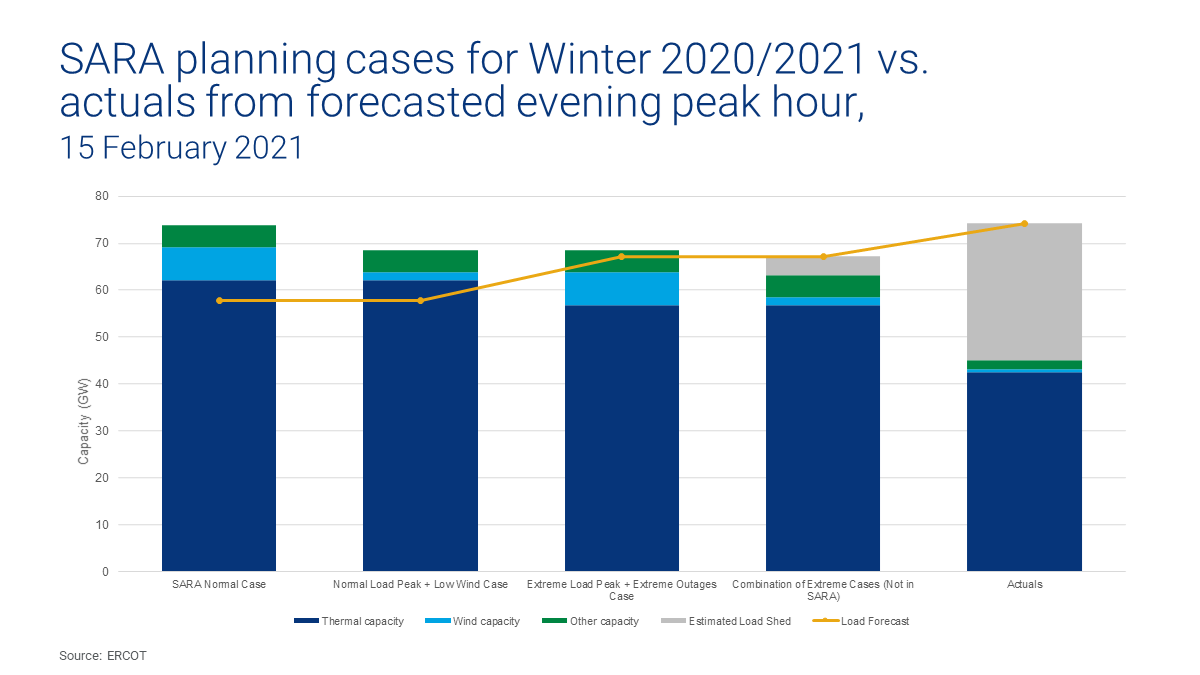 SARA planning cases for Winter 2020/2021 vs. actuals from forecasted evening peak hour,
15 February 2021

Capacity (GW)

80
70
60
50
40
30
20
10
0

SARA Normal Case
Normal Load Peak + Low Wind Case
Extreme Load Peak + Extreme Outages Case
Combination of Extreme Cases (Not in SARA)
Actuals

Thermal capacity
Wind capacity
Other capacity
Estimated Load Shed
Load Forecast

Source: ERCOT